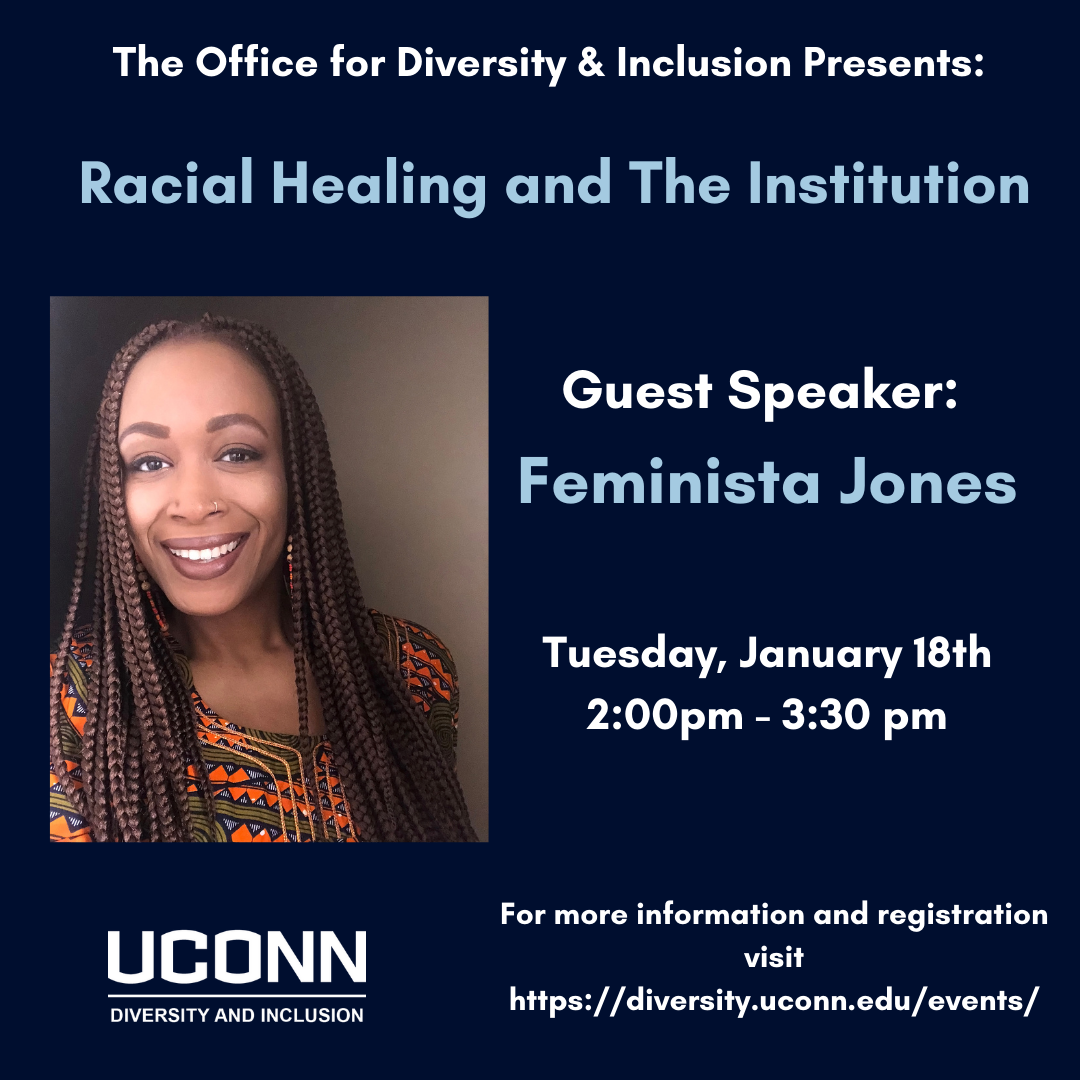 The Office for Diversity & Inclusion Presents:

Racial Healing and The Institution

Guest Speaker:
Feminista Jones

Tuesday, January 18th
2:00pm - 3:30 pm

UCONN
DIVERSITY AND INCLUSION

For more information and registration visit https://diversity.uconn.edu/events/